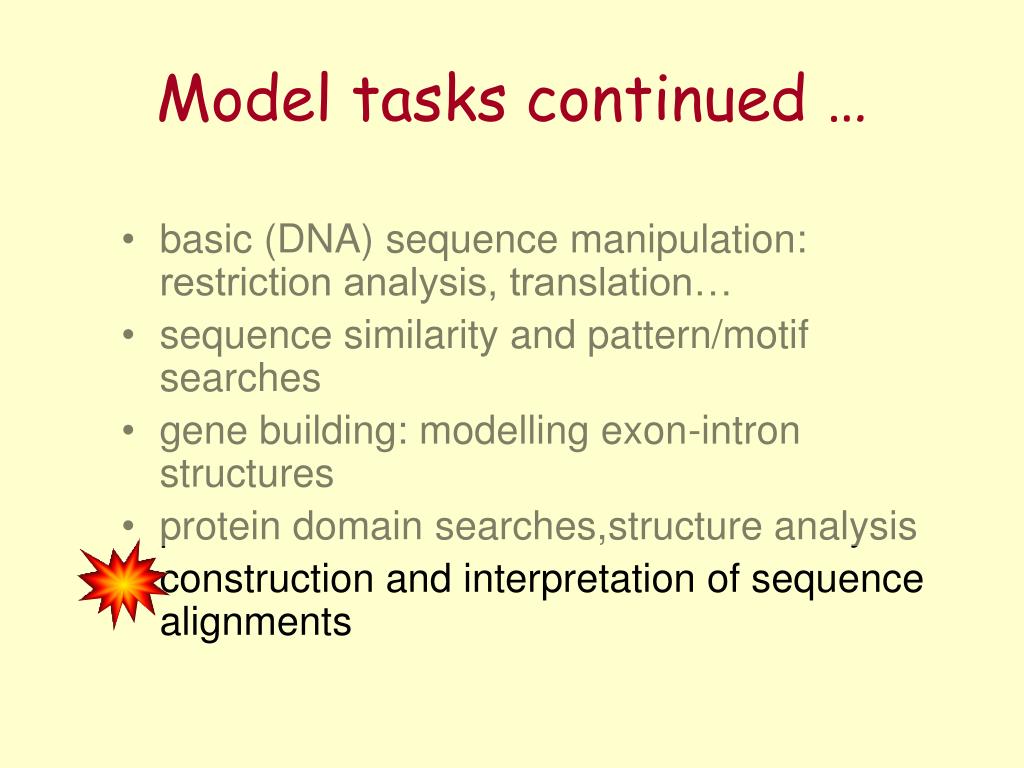 Model tasks continued …

• basic (DNA) sequence manipulation: restriction analysis, translation…
• sequence similarity and pattern/motif searches
• gene building: modelling exon-intron structures
• protein domain searches,structure analysis
construction and interpretation of sequence alignments